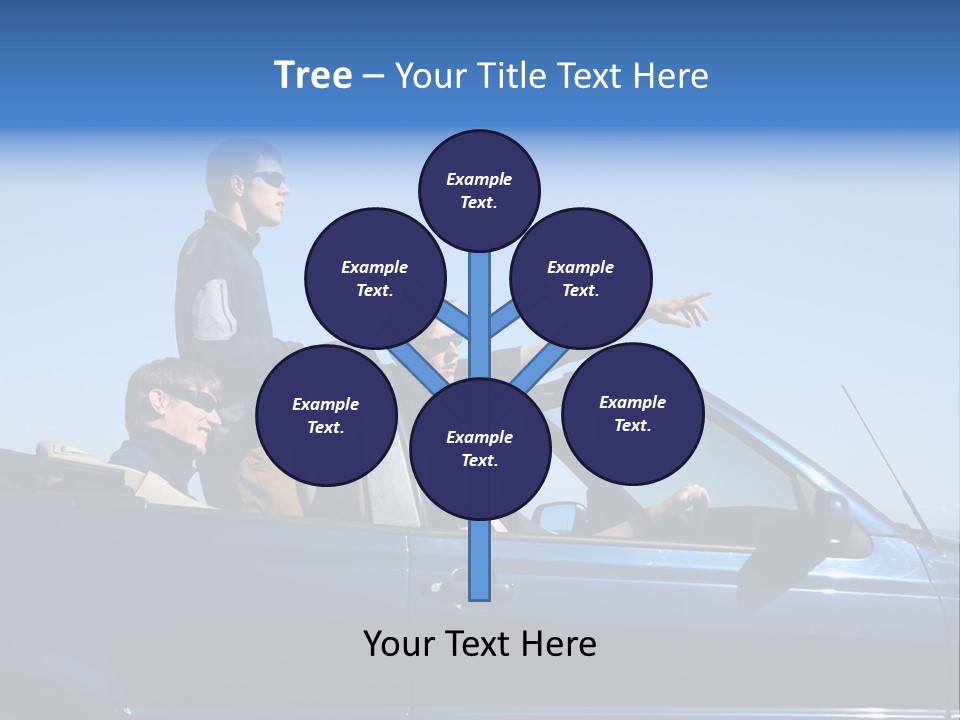 Tree – Your Title Text Here

Example Text.

Example Text.

Example Text.

Example Text.

Example Text.

Example Text.

Your Text Here